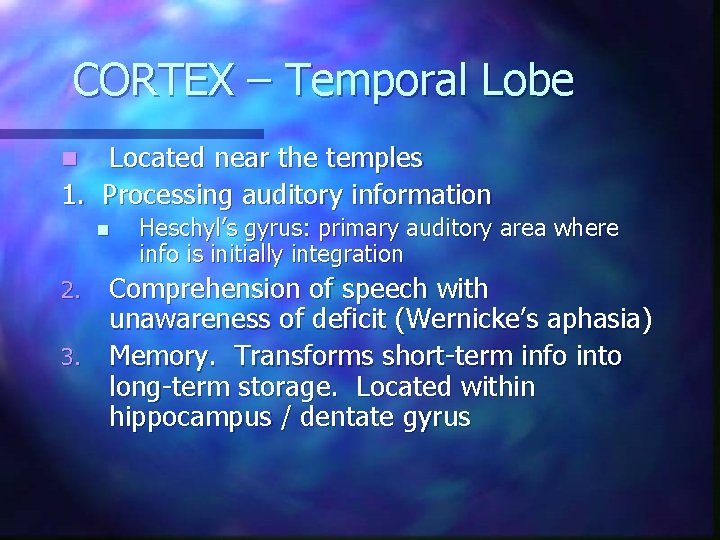 CORTEX – Temporal Lobe

Located near the temples

1. Processing auditory information

Heschyl's gyrus: primary auditory area where info is initially integration

2. Comprehension of speech with unawareness of deficit (Wernicke's aphasia)

3. Memory. Transforms short-term info into long-term storage. Located within hippocampus / dentate gyrus